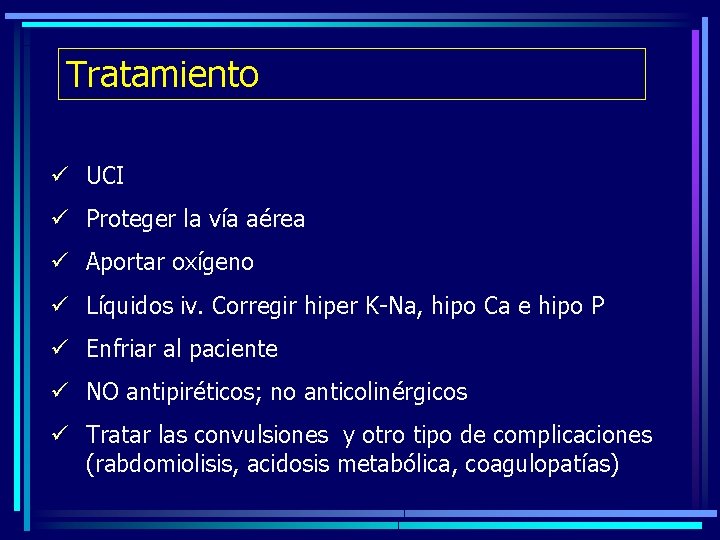 Tratamiento

✓ UCI
✓ Proteger la vía aérea
✓ Aportar oxígeno
✓ Líquidos iv. Corregir hiper K-Na, hipo Ca e hipo P
✓ Enfriar al paciente
✓ NO antipiréticos; no anticolinérgicos
✓ Tratar las convulsiones y otro tipo de complicaciones (rabdomiolisis, acidosis metabólica, coagulopatías)